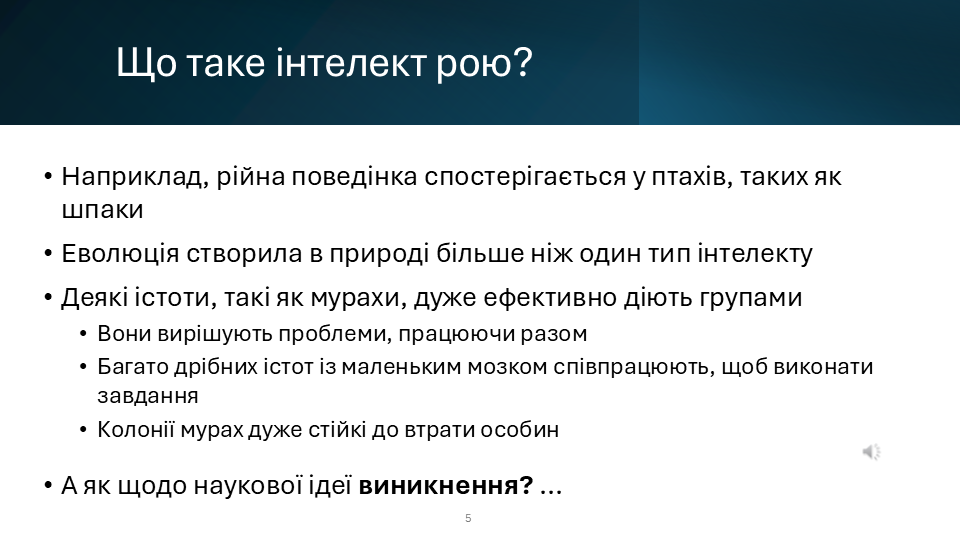 Що таке інтелект рою?

• Наприклад, рійна поведінка спостерігається у птахів, таких як шпаки

• Еволюція створила в природі більше ніж один тип інтелекту

• Деякі істоти, такі як мурахи, дуже ефективно діють групами
  • Вони вирішують проблеми, працюючи разом
  • Багато дрібних істот із маленьким мозком співпрацюють, щоб виконати завдання
  • Колонії мурах дуже стійкі до втрати особин

• А як щодо наукової ідеї **виникнення?** ...

5